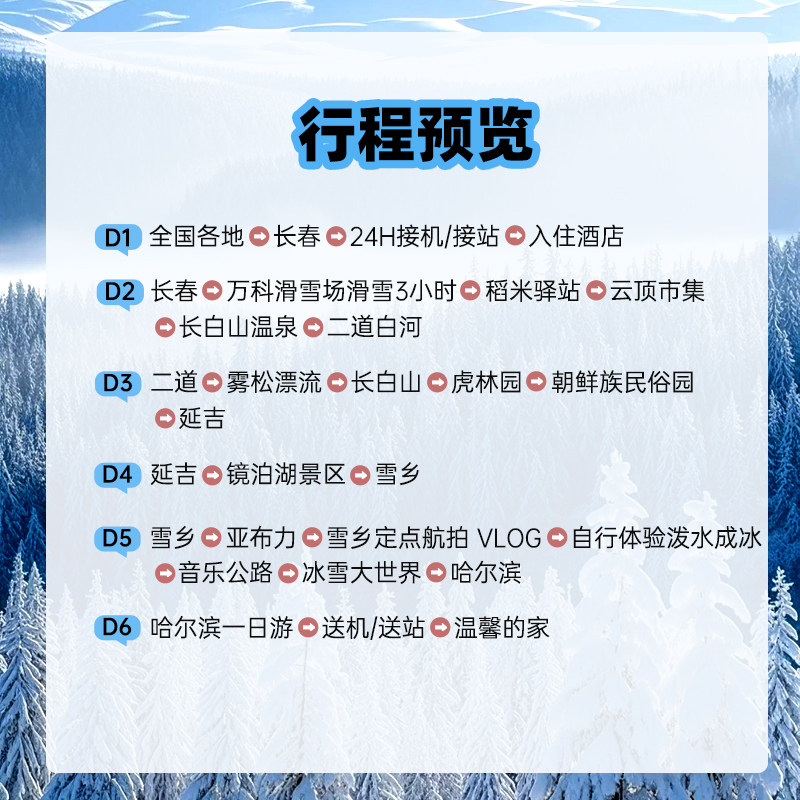 行程预览

D1 全国各地 ➡ 长春 ➡ 24H接机/接站 ➡ 入住酒店

D2 长春 ➡ 万科滑雪场滑雪3小时 ➡ 稻米驿站 ➡ 云顶市集 ➡ 长白山温泉 ➡ 二道白河

D3 二道 ➡ 雾松漂流 ➡ 长白山 ➡ 虎林园 ➡ 朝鲜族民俗园 ➡ 延吉

D4 延吉 ➡ 镜泊湖景区 ➡ 雪乡

D5 雪乡 ➡ 亚布力 ➡ 雪乡定点航拍 VLOG ➡ 自行体验泼水成冰 ➡ 音乐公路 ➡ 冰雪大世界 ➡ 哈尔滨

D6 哈尔滨一日游 ➡ 送机/送站 ➡ 温馨的家